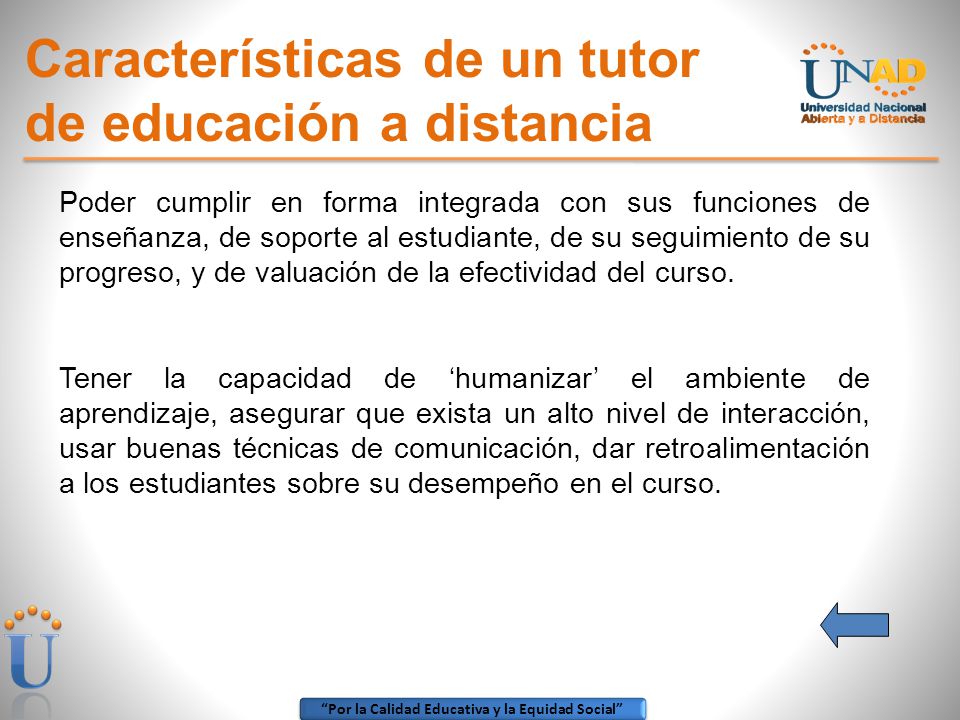 Características de un tutor de educación a distancia

UNAD
Universidad Nacional Abierta y a Distancia

Poder cumplir en forma integrada con sus funciones de enseñanza, de soporte al estudiante, de su seguimiento de su progreso, y de valuación de la efectividad del curso.

Tener la capacidad de ‘humanizar’ el ambiente de aprendizaje, asegurar que exista un alto nivel de interacción, usar buenas técnicas de comunicación, dar retroalimentación a los estudiantes sobre su desempeño en el curso.

U

“Por la Calidad Educativa y la Equidad Social”